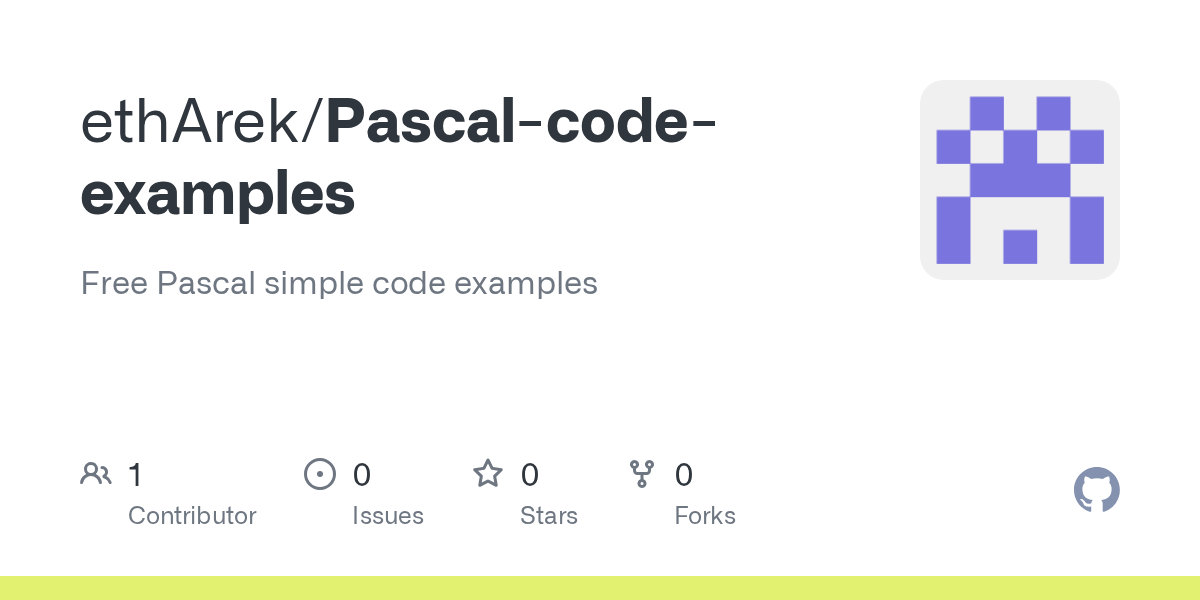 ethArek/Pascal-code-examples

Free Pascal simple code examples

1
Contributor

0
Issues

0
Stars

0
Forks